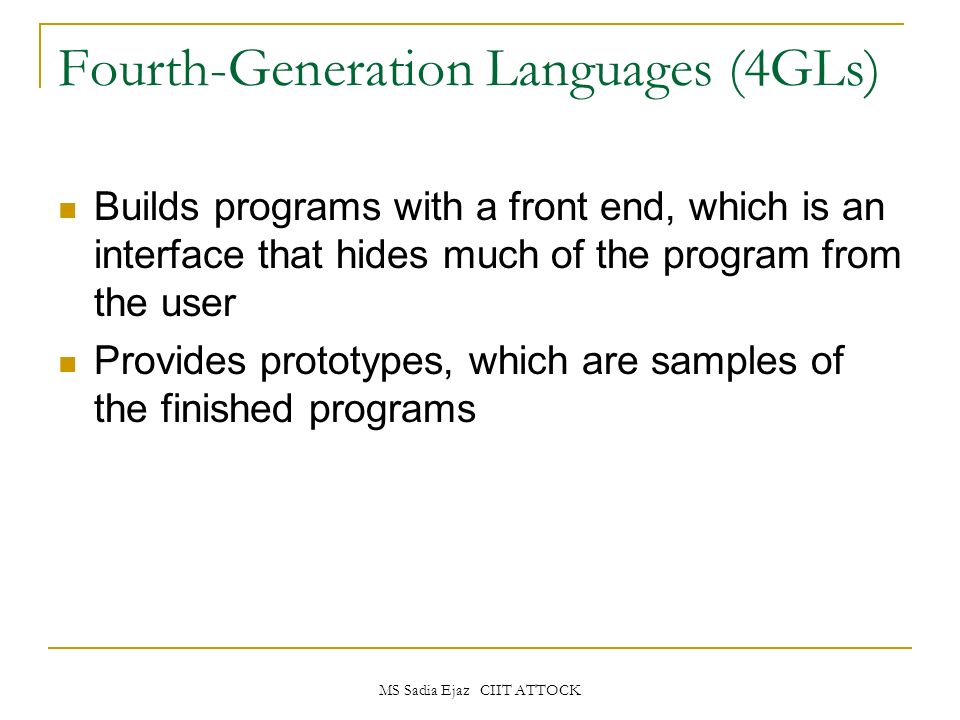 Fourth-Generation Languages (4GLs)

Builds programs with a front end, which is an interface that hides much of the program from the user

Provides prototypes, which are samples of the finished programs

MS Sadia Ejaz CIIT ATTOCK